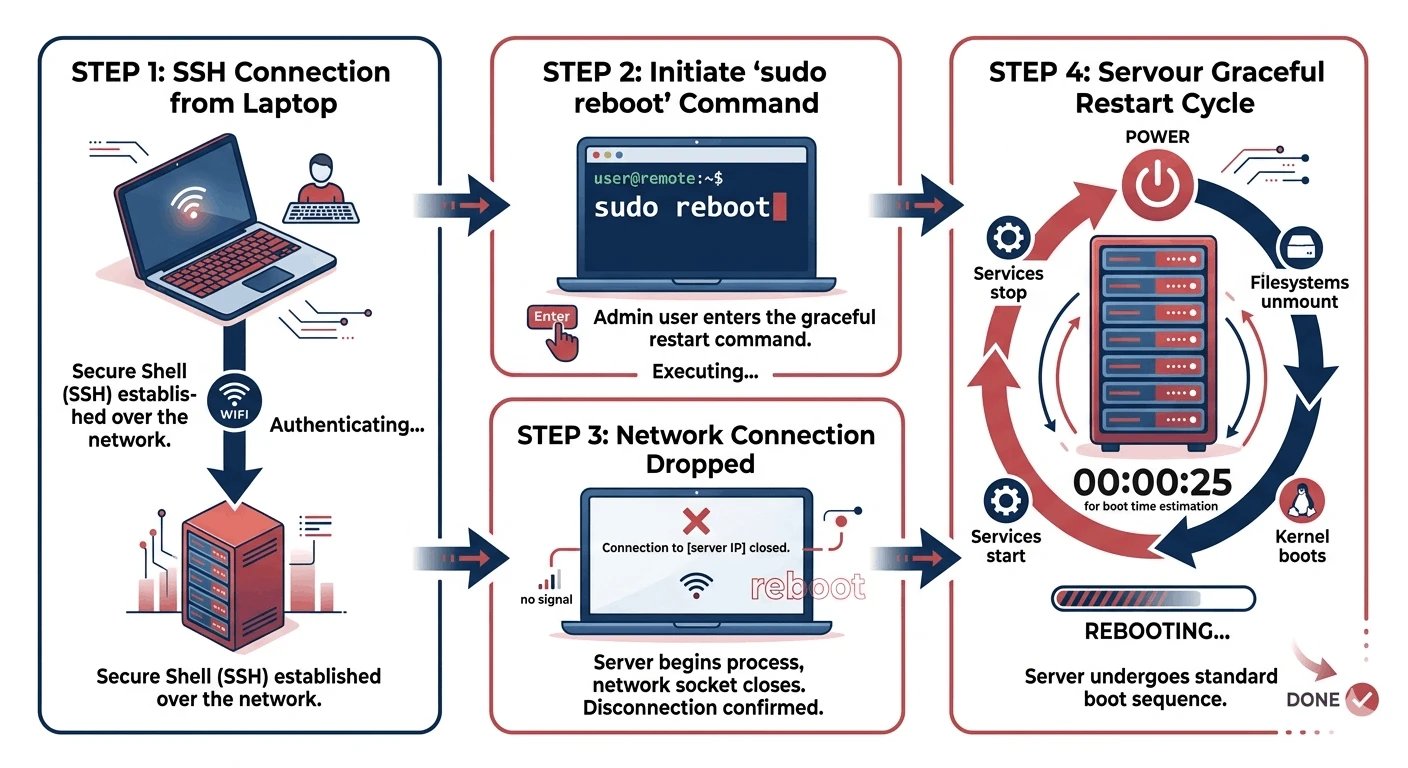 STEP 1: SSH Connection from Laptop

Secure Shell (SSH) established over the network.

WIFI

Authenticating...

Secure Shell (SSH) established over the network.

STEP 2: Initiate 'sudo reboot' Command

user@remote:~$

sudo reboot

Enter

Admin user enters the graceful restart command.

Executing...

STEP 3: Network Connection Dropped

Connection to [server IP] closed.

no signal

reboot

Server begins process, network socket closes. Disconnection confirmed.

STEP 4: Servour Graceful Restart Cycle

POWER

Services stop

Filesystems unmount

00:00:25

for boot time estimation

Services start

Kernel boots

REBOOTING...

Server undergoes standard boot sequence.

DONE